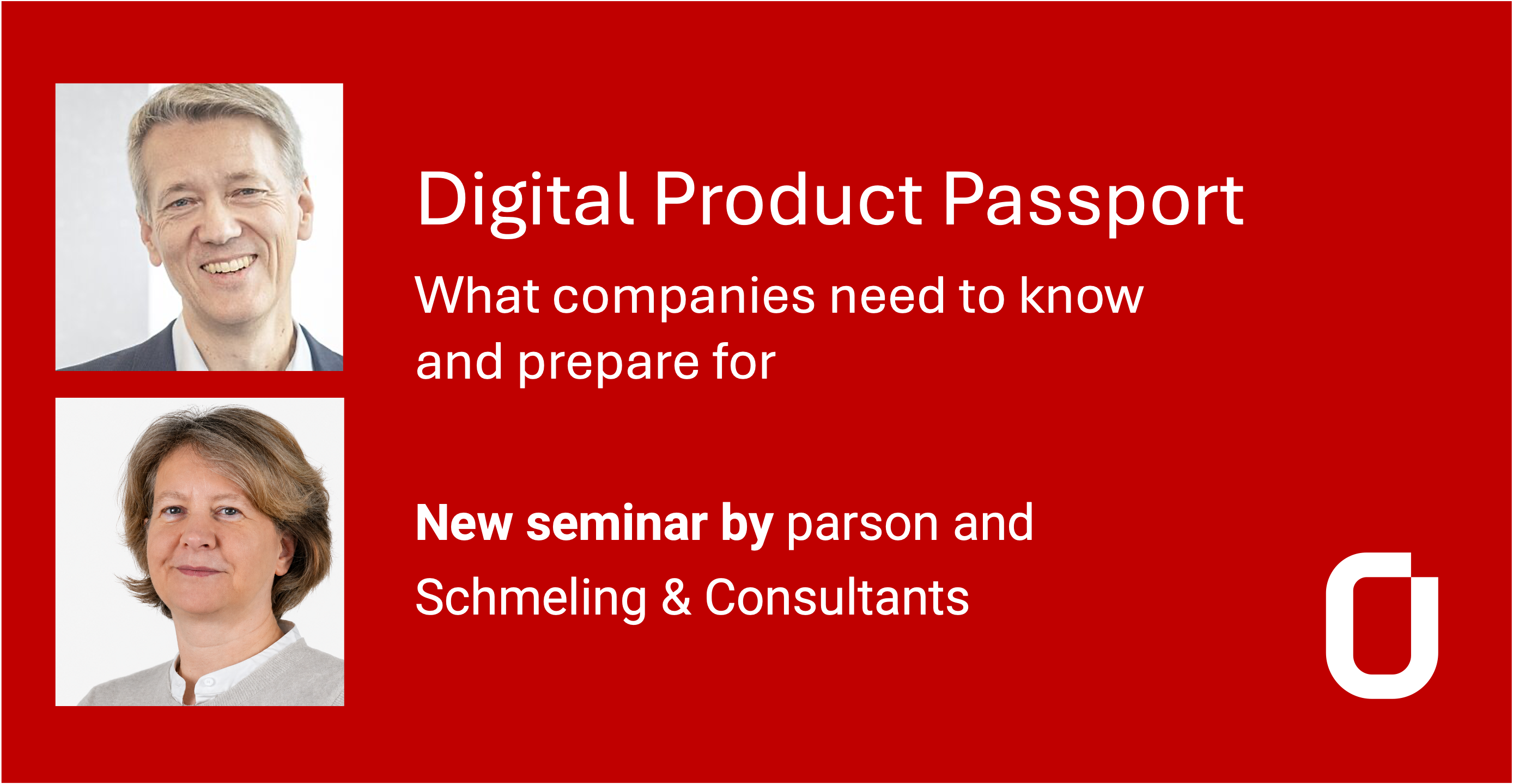 Digital Product Passport

What companies need to know and prepare for

New seminar by parson and Schmeling & Consultants